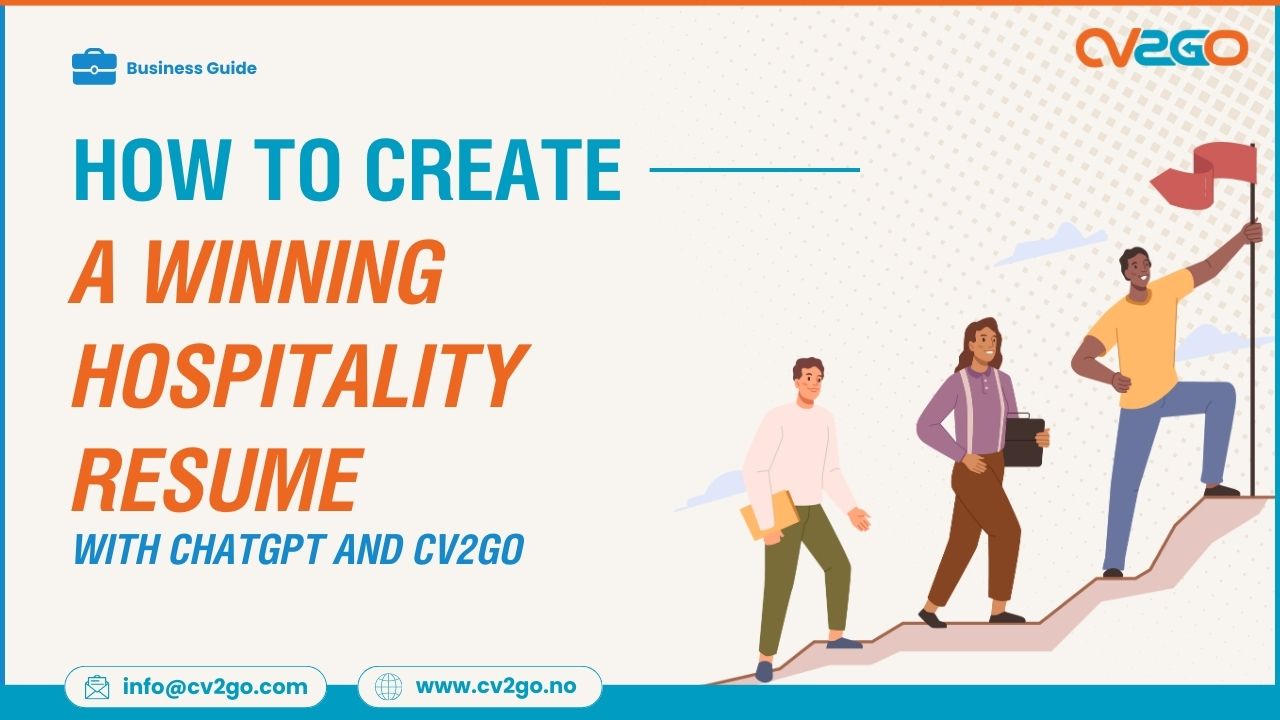 Business Guide

CV2GO

HOW TO CREATE
A WINNING HOSPITALITY RESUME
WITH CHATGPT AND CV2GO

info@cv2go.com

www.cv2go.no